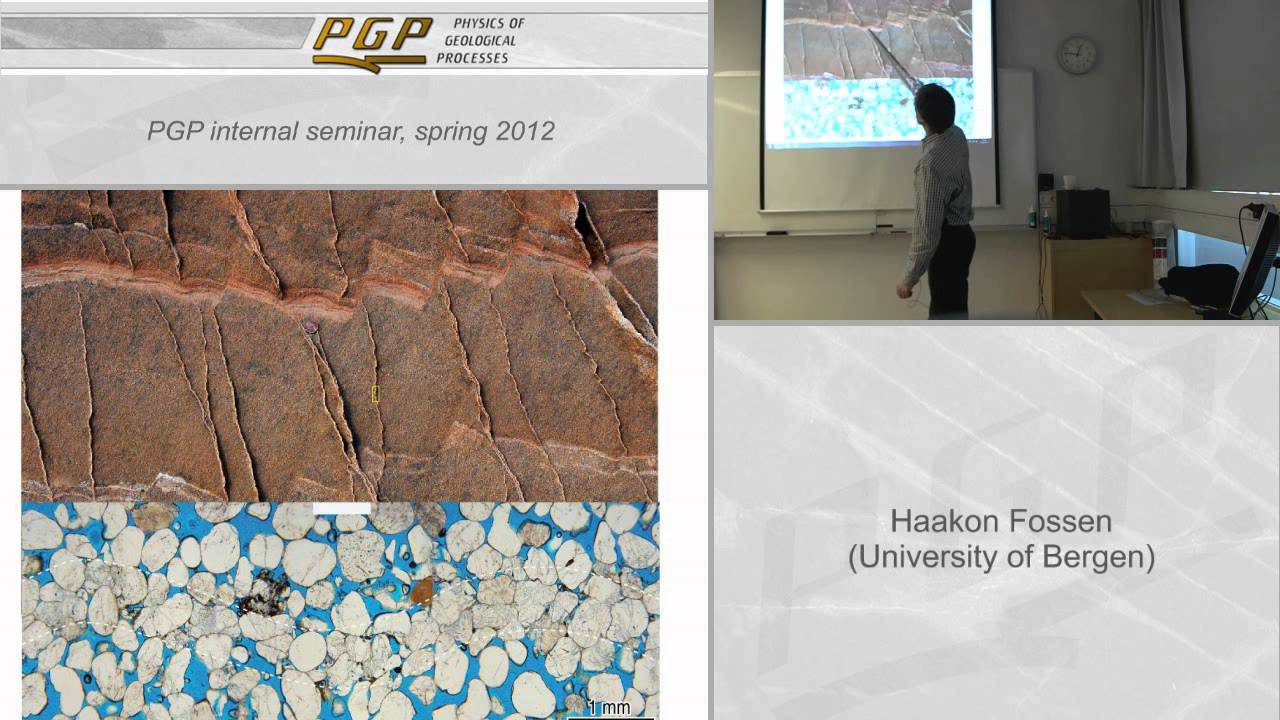 PGP PHYSICS OF GEOLOGICAL PROCESSES

PGP internal seminar, spring 2012

1 mm

Haakon Fossen
(University of Bergen)